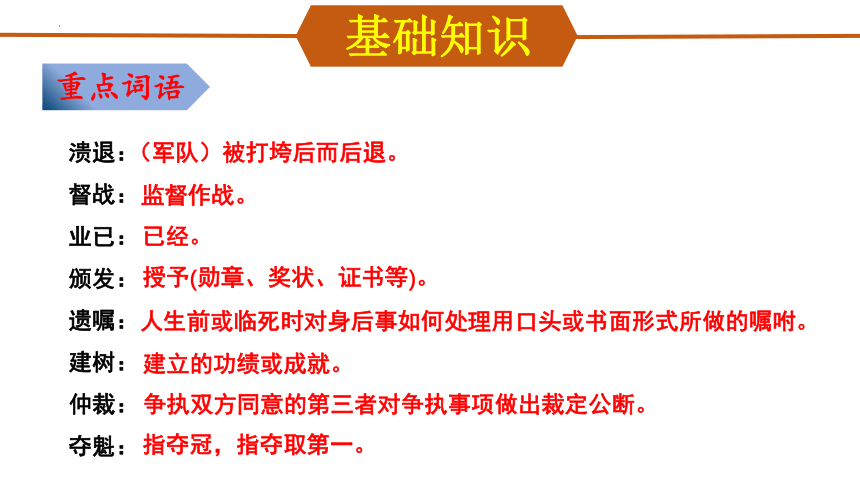 基础知识

重点词语

溃退：（军队）被打垮后而后退。

督战：监督作战。

业已：已经。

颁发：授予(勋章、奖状、证书等)。

遗嘱：人生前或临死时对身后事如何处理用口头或书面形式所做的嘱咐。

建树：建立的功绩或成就。

仲裁：争执双方同意的第三者对争执事项做出裁定公断。

夺魁：指夺冠，指夺取第一。